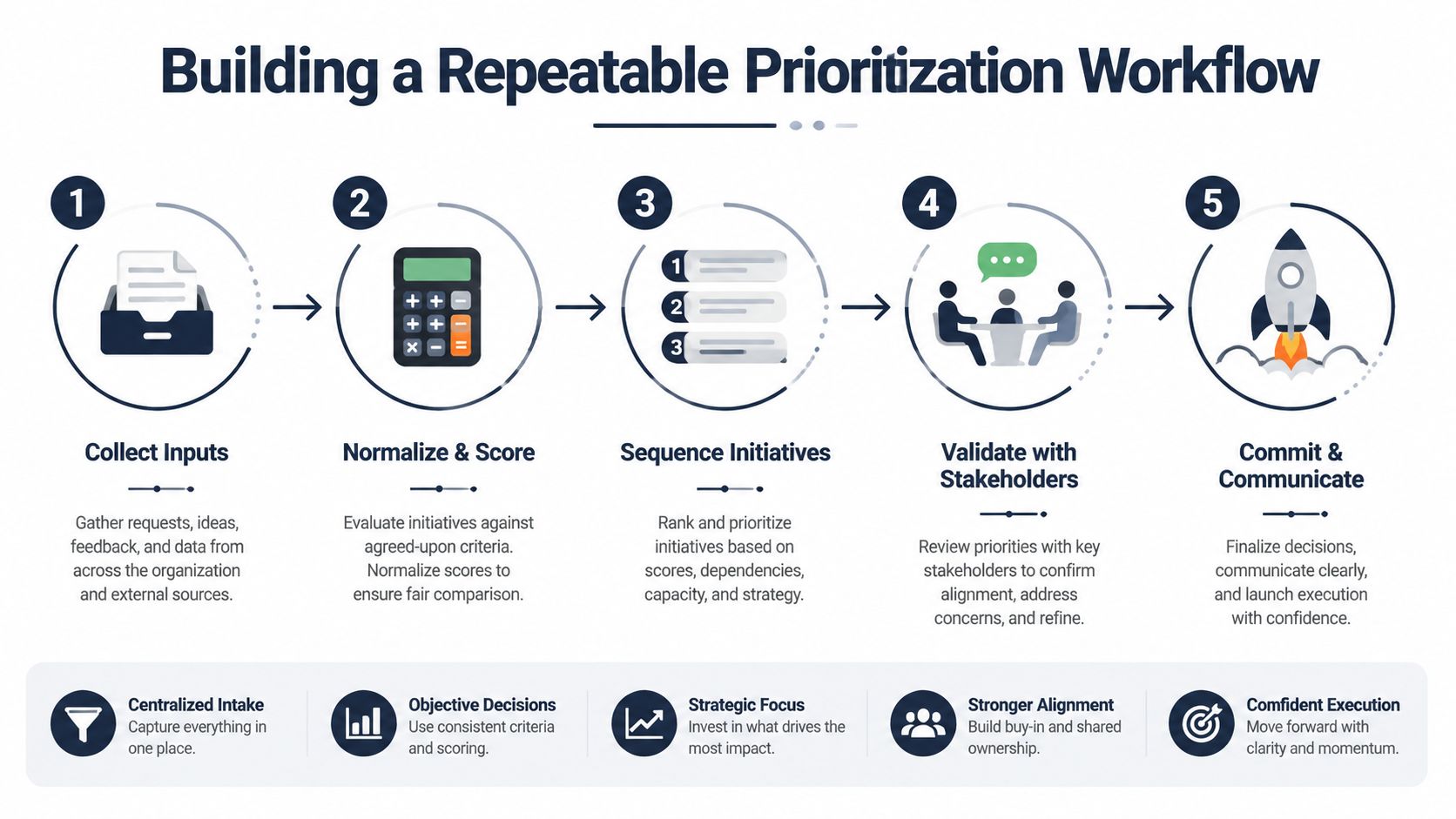 Building a Repeatable Prioritization Workflow

1

Collect Inputs

Gather requests, ideas, feedback, and data from across the organization and external sources.

2

Normalize & Score

Evaluate initiatives against agreed-upon criteria. Normalize scores to ensure fair comparison.

3

1
2
3

Sequence Initiatives

Rank and prioritize initiatives based on scores, dependencies, capacity, and strategy.

4

Validate with Stakeholders

Review priorities with key stakeholders to confirm alignment, address concerns, and refine.

5

Commit & Communicate

Finalize decisions, communicate clearly, and launch execution with confidence.

Centralized Intake
Capture everything in one place.

Objective Decisions
Use consistent criteria and scoring.

Strategic Focus
Invest in what drives the most impact.

Stronger Alignment
Build buy-in and shared ownership.

Comfident Execution
Move forward with clarity and momentum.